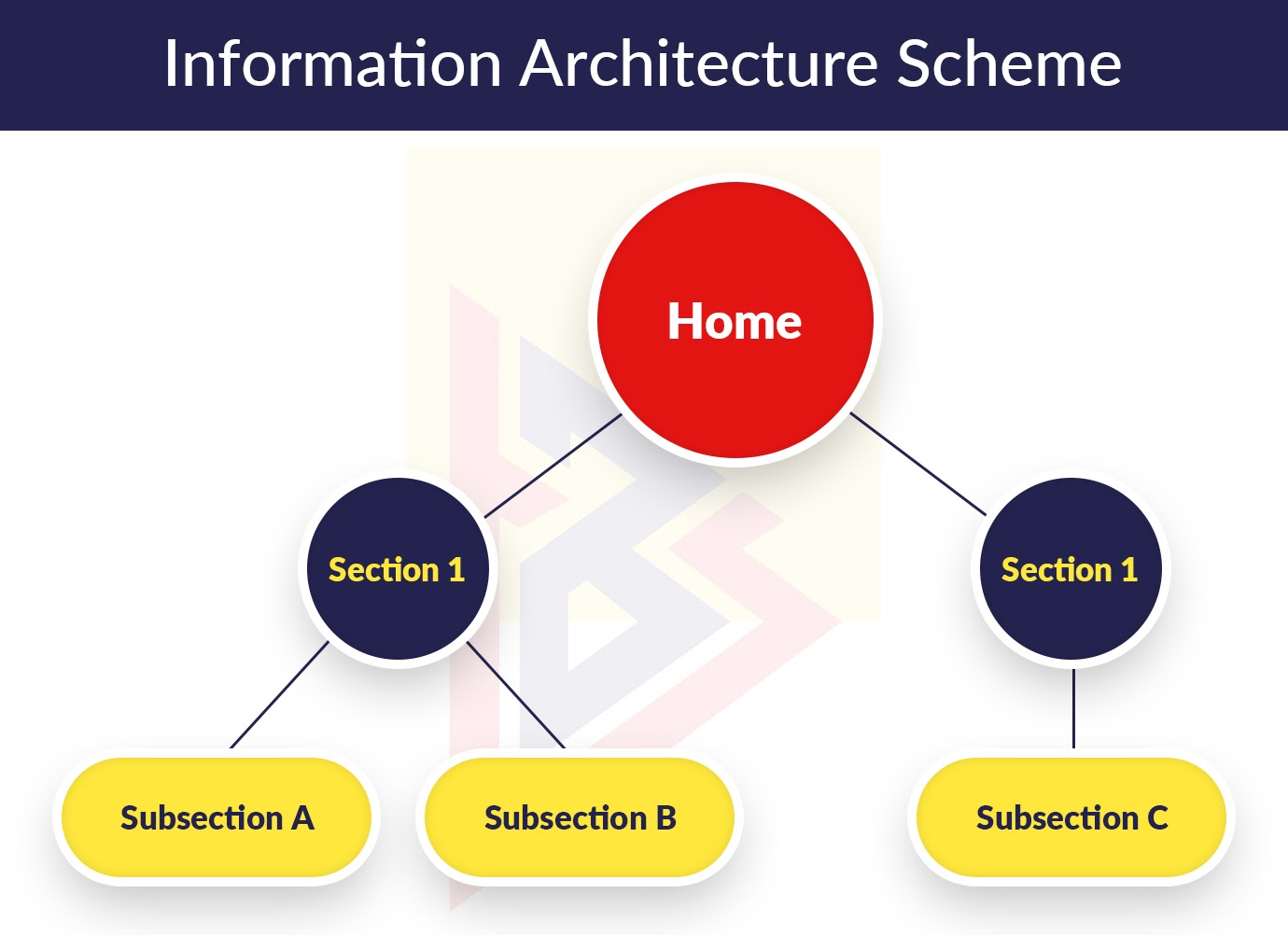 Information Architecture Scheme

Home

Section 1

Section 1

Subsection A

Subsection B

Subsection C